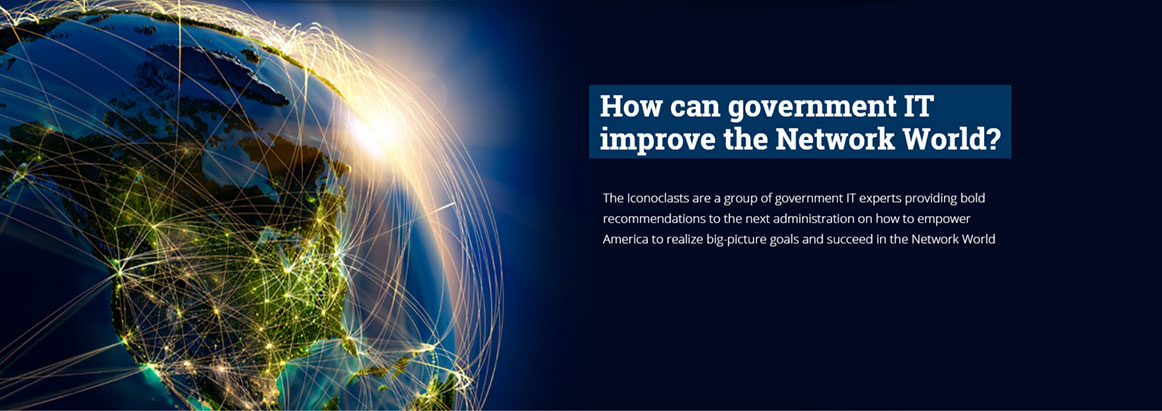 How can government IT improve the Network World?

The Iconoclasts are a group of government IT experts providing bold recommendations to the next administration on how to empower America to realize big-picture goals and succeed in the Network World